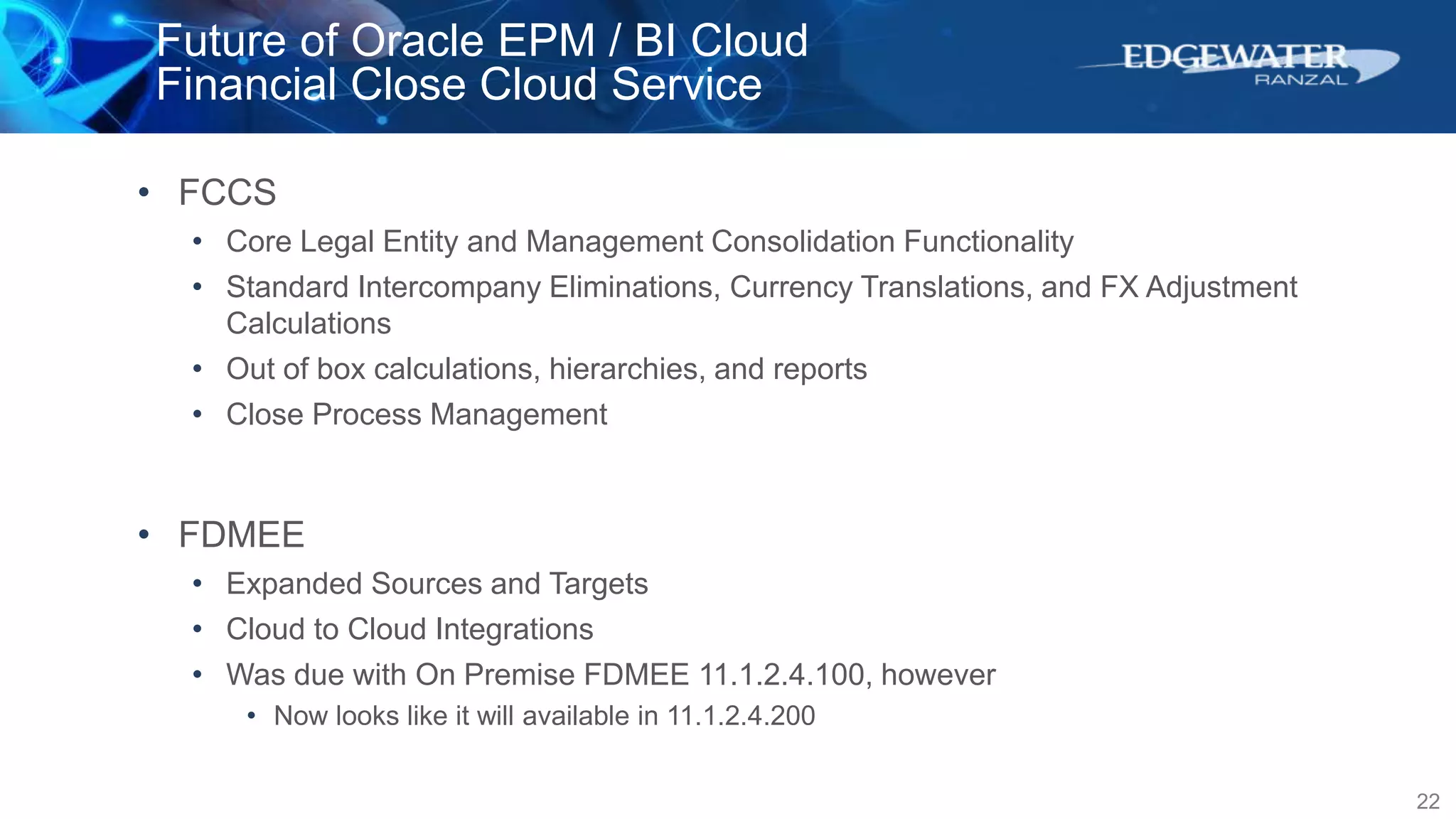 Future of Oracle EPM / BI Cloud
Financial Close Cloud Service

EDGEWATER
RANZAL

• FCCS
• Core Legal Entity and Management Consolidation Functionality
• Standard Intercompany Eliminations, Currency Translations, and FX Adjustment Calculations
• Out of box calculations, hierarchies, and reports
• Close Process Management

• FDMEE
• Expanded Sources and Targets
• Cloud to Cloud Integrations
• Was due with On Premise FDMEE 11.1.2.4.100, however
• Now looks like it will available in 11.1.2.4.200

22